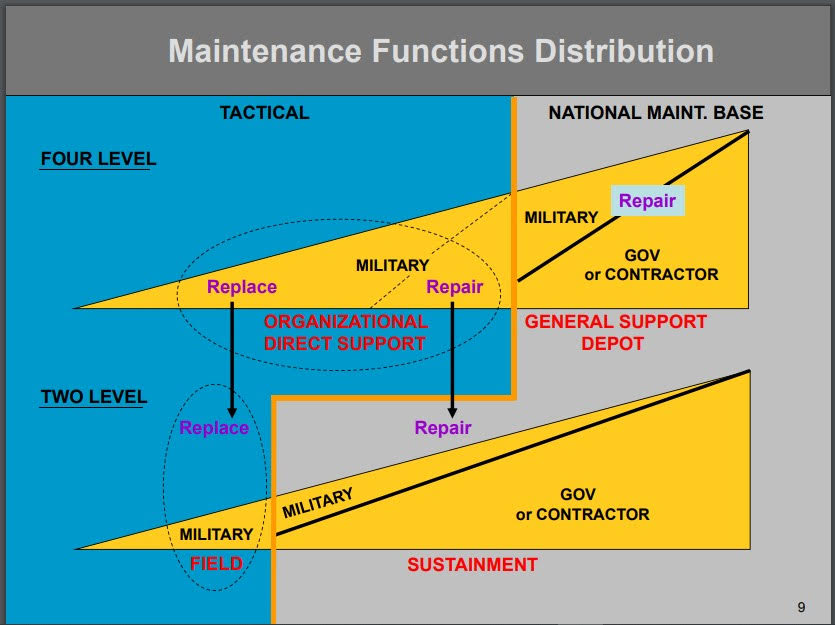 Maintenance Functions Distribution

TACTICAL

NATIONAL MAINT. BASE

FOUR LEVEL

MILITARY

Repair

GOV
or CONTRACTOR

MILITARY

Replace

Repair

ORGANIZATIONAL
DIRECT SUPPORT

GENERAL SUPPORT
DEPOT

TWO LEVEL

Replace

Repair

MILITARY

GOV
or CONTRACTOR

MILITARY

FIELD

SUSTAINMENT

9